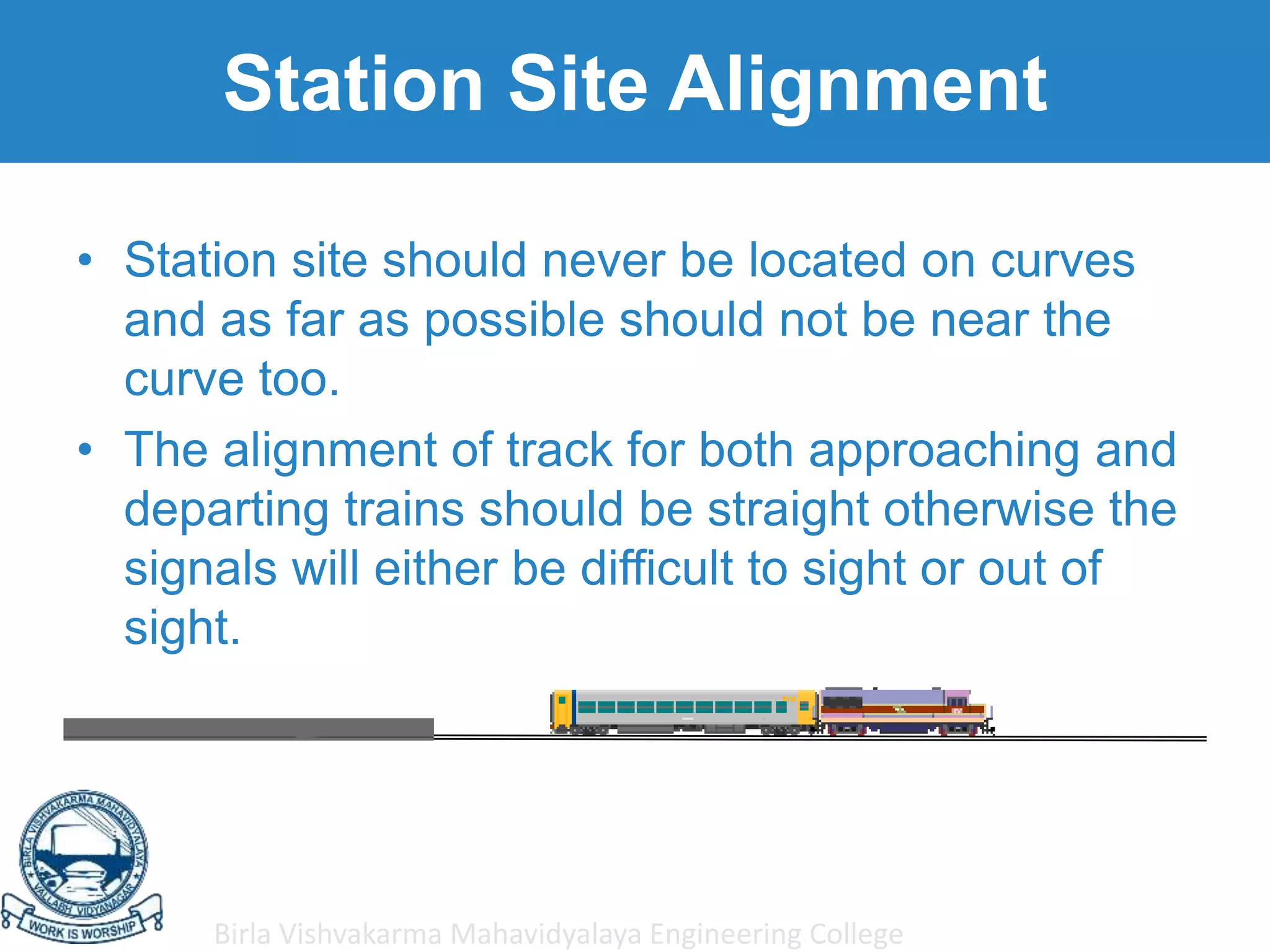 Station Site Alignment

• Station site should never be located on curves and as far as possible should not be near the curve too.

• The alignment of track for both approaching and departing trains should be straight otherwise the signals will either be difficult to sight or out of sight.

BIRLA VISHVAKARMA MAHAVIDYALAYA
VALLABH VIDYANAGAR
WORK IS WORSHIP

Birla Vishvakarma Mahavidyalaya Engineering College